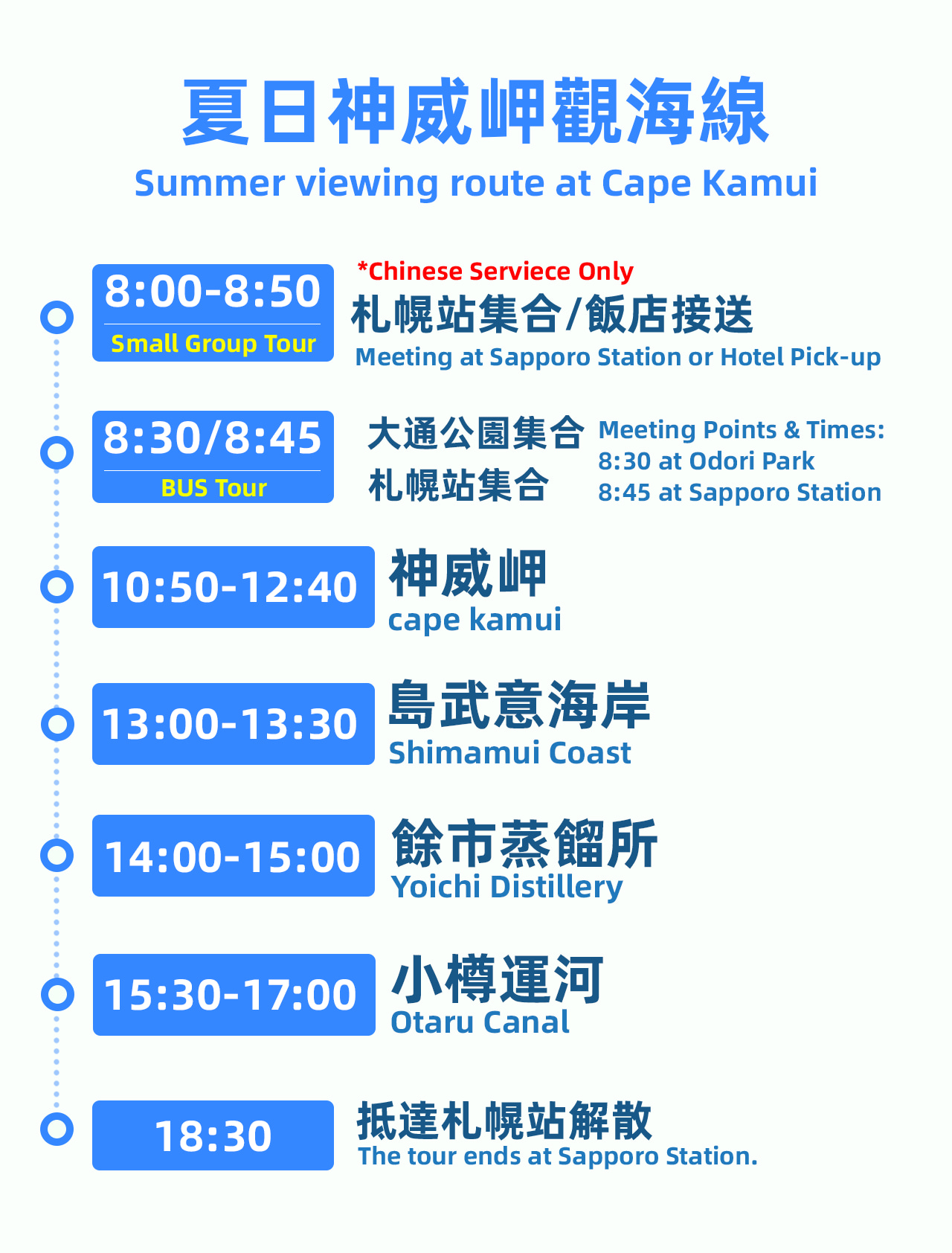 夏日神威岬觀海線
Summer viewing route at Cape Kamui

8:00-8:50
Small Group Tour
*Chinese Serviece Only
札幌站集合/飯店接送
Meeting at Sapporo Station or Hotel Pick-up

8:30/8:45
BUS Tour
大通公園集合
札幌站集合
Meeting Points & Times:
8:30 at Odori Park
8:45 at Sapporo Station

10:50-12:40
神威岬
cape kamui

13:00-13:30
島武意海岸
Shimamui Coast

14:00-15:00
餘市蒸餾所
Yoichi Distillery

15:30-17:00
小樽運河
Otaru Canal

18:30
抵達札幌站解散
The tour ends at Sapporo Station.